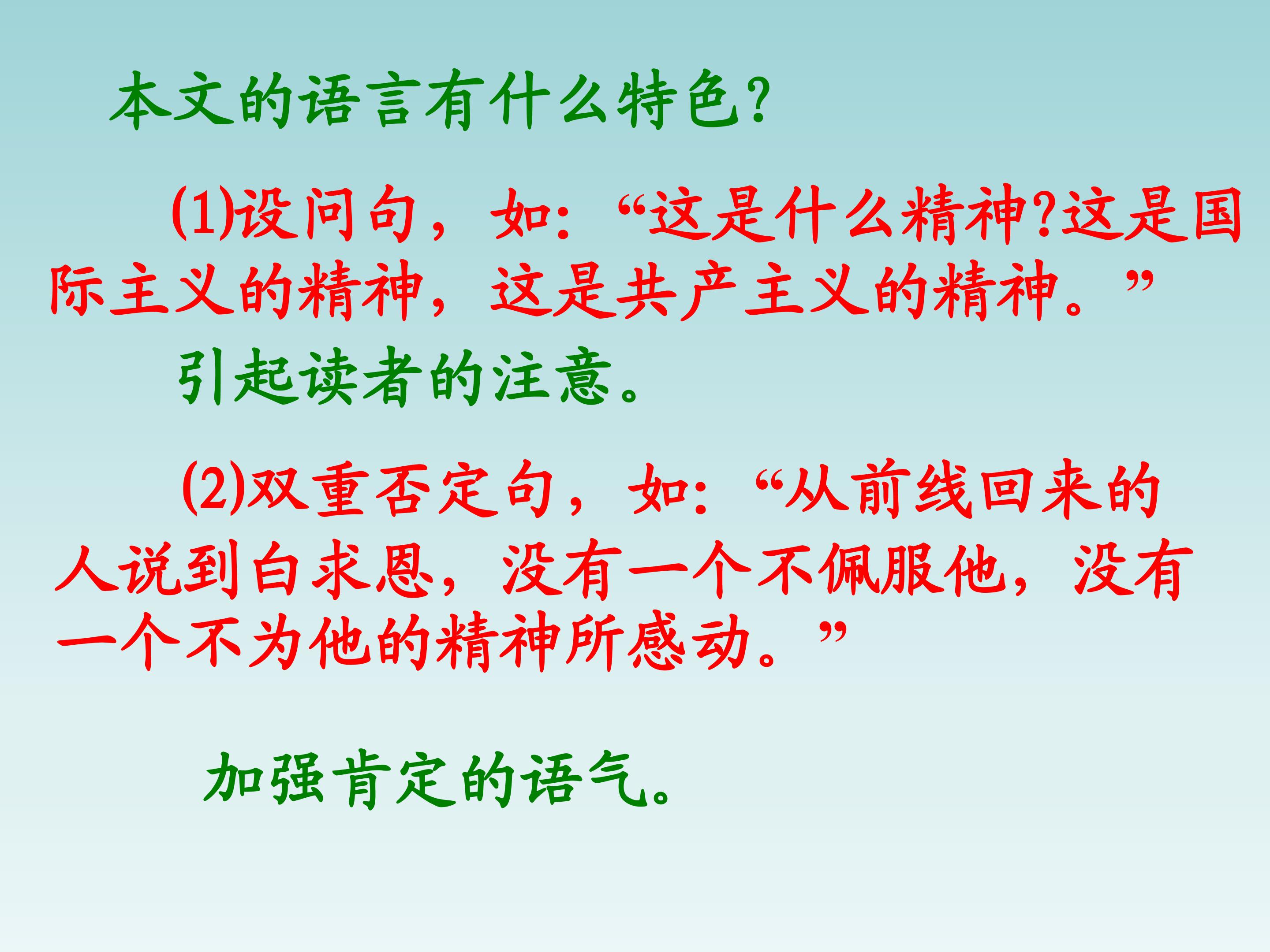 本文的语言有什么特色?

(1)设问句，如:“这是什么精神?这是国际主义的精神，这是共产主义的精神。”

引起读者的注意。

(2)双重否定句，如:“从前线回来的人说到白求恩，没有一个不佩服他，没有一个不为他的精神所感动。”

加强肯定的语气。